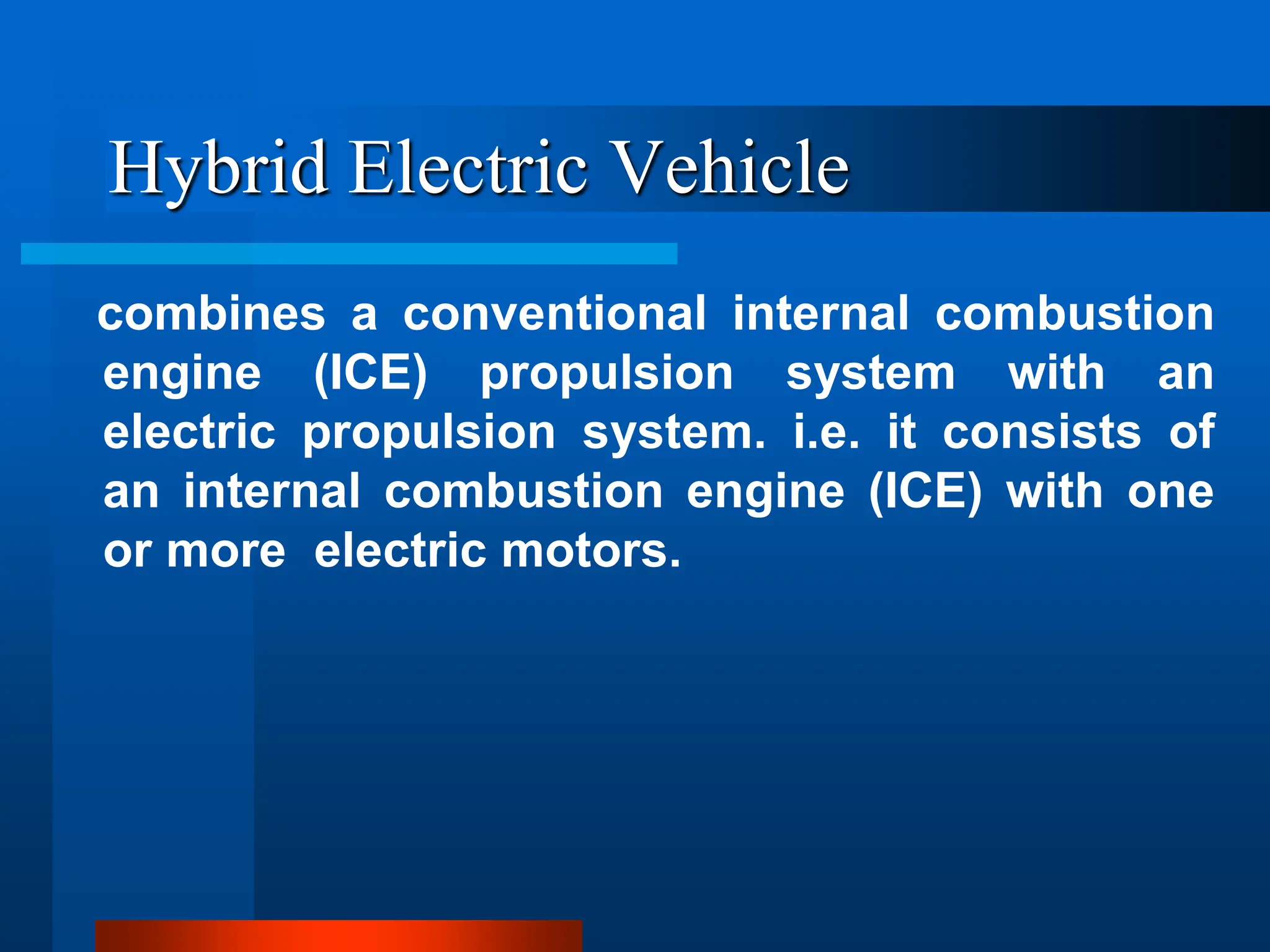 Hybrid Electric Vehicle

combines a conventional internal combustion engine (ICE) propulsion system with an electric propulsion system. i.e. it consists of an internal combustion engine (ICE) with one or more electric motors.